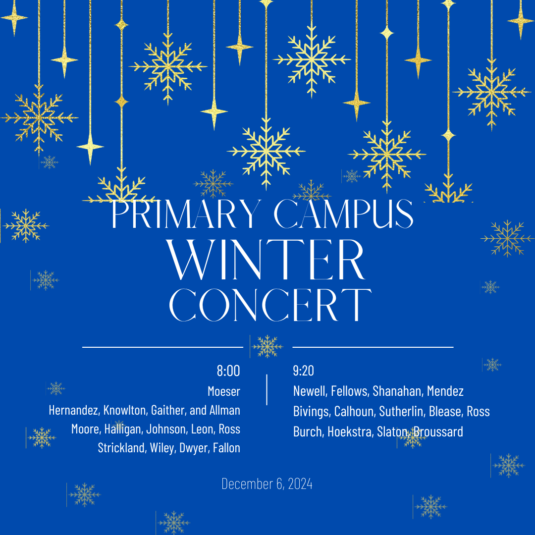 PRIMARY CAMPUS
WINTER
CONCERT

8:00
Moeser
Hernandez, Knowlton, Gaither, and Allman
Moore, Halligan, Johnson, Leon, Ross
Strickland, Wiley, Dwyer, Fallon

9:20
Newell, Fellows, Shanahan, Mendez
Bivings, Calhoun, Sutherlin, Blease, Ross
Burch, Hoekstra, Slaton, Broussard

December 6, 2024